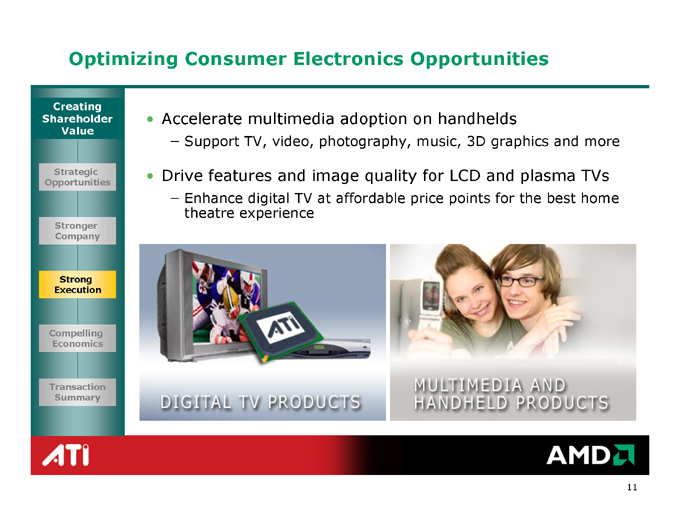 Optimizing Consumer Electronics Opportunities

Creating Shareholder Value

Strategic Opportunities

Stronger Company

Strong Execution

Compelling Economics

Transaction Summary

• Accelerate multimedia adoption on handhelds
– Support TV, video, photography, music, 3D graphics and more

• Drive features and image quality for LCD and plasma TVs
– Enhance digital TV at affordable price points for the best home theatre experience

ATI

DIGITAL TV PRODUCTS

MULTIMEDIA AND HANDHELD PRODUCTS

ATI

AMD

11